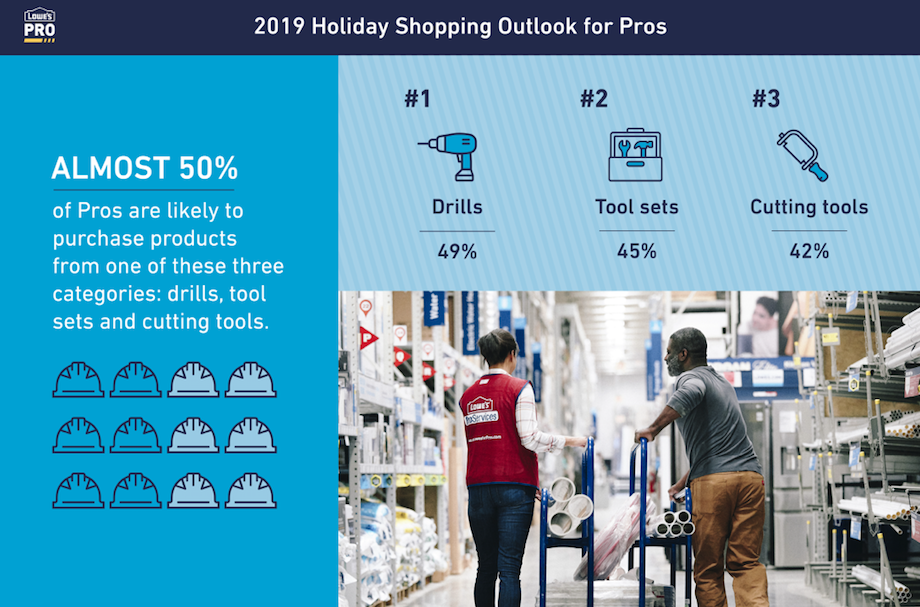 LOWE'S PRO

2019 Holiday Shopping Outlook for Pros

ALMOST 50%

of Pros are likely to purchase products from one of these three categories: drills, tool sets and cutting tools.

#1
Drills
49%

#2
Tool sets
45%

#3
Cutting tools
42%

LOWE'S ProServices